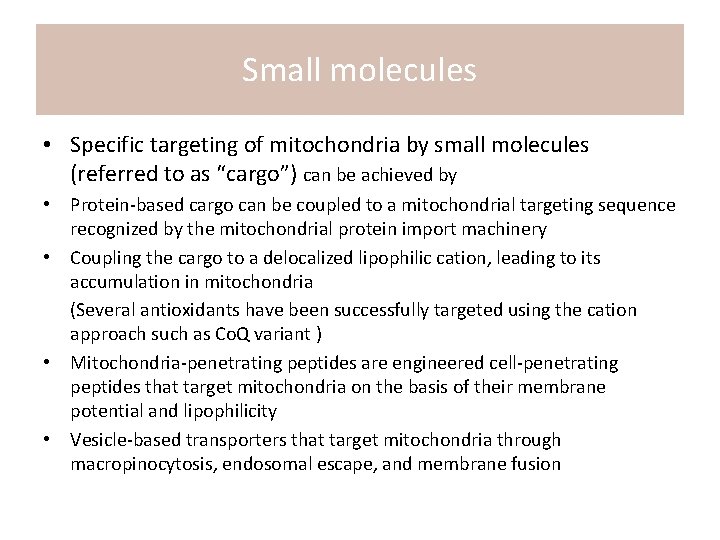 Small molecules

• Specific targeting of mitochondria by small molecules (referred to as “cargo”) can be achieved by

• Protein-based cargo can be coupled to a mitochondrial targeting sequence recognized by the mitochondrial protein import machinery

• Coupling the cargo to a delocalized lipophilic cation, leading to its accumulation in mitochondria

(Several antioxidants have been successfully targeted using the cation approach such as CoQ variant )

• Mitochondria-penetrating peptides are engineered cell-penetrating peptides that target mitochondria on the basis of their membrane potential and lipophilicity

• Vesicle-based transporters that target mitochondria through macropinocytosis, endosomal escape, and membrane fusion